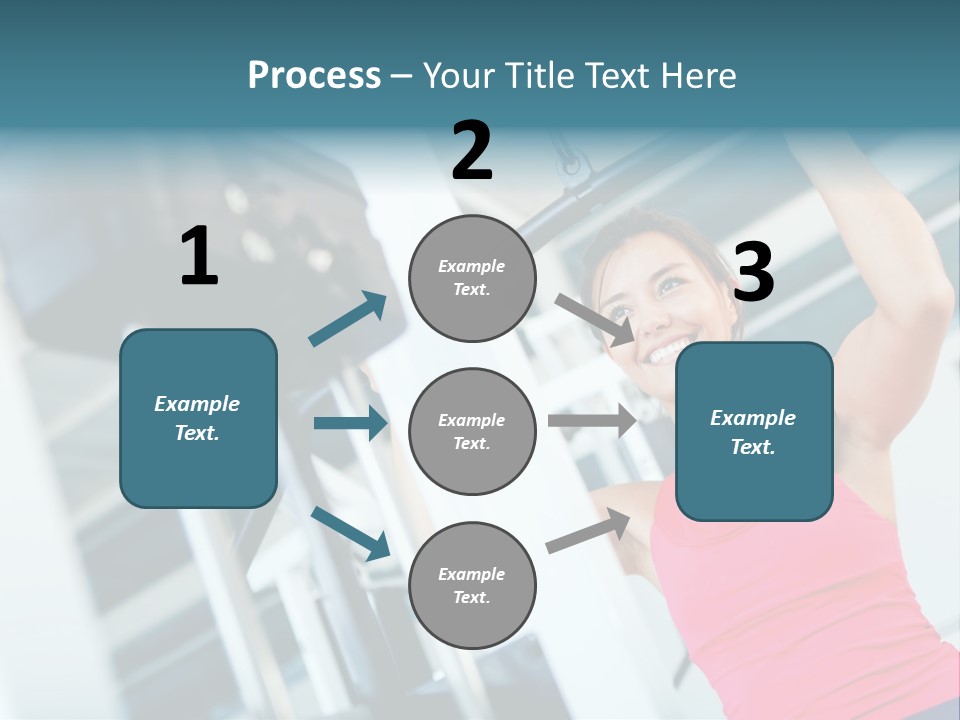 Process – Your Title Text Here

1

Example Text.

2

Example Text.

Example Text.

Example Text.

3

Example Text.